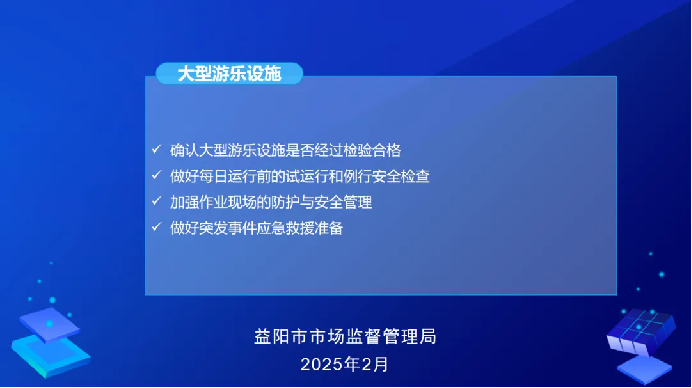 大型游乐设施

✓ 确认大型游乐设施是否经过检验合格
✓ 做好每日运行前的试运行和例行安全检查
✓ 加强作业现场的防护与安全管理
✓ 做好突发事件应急救援准备

益阳市市场监督管理局
2025年2月